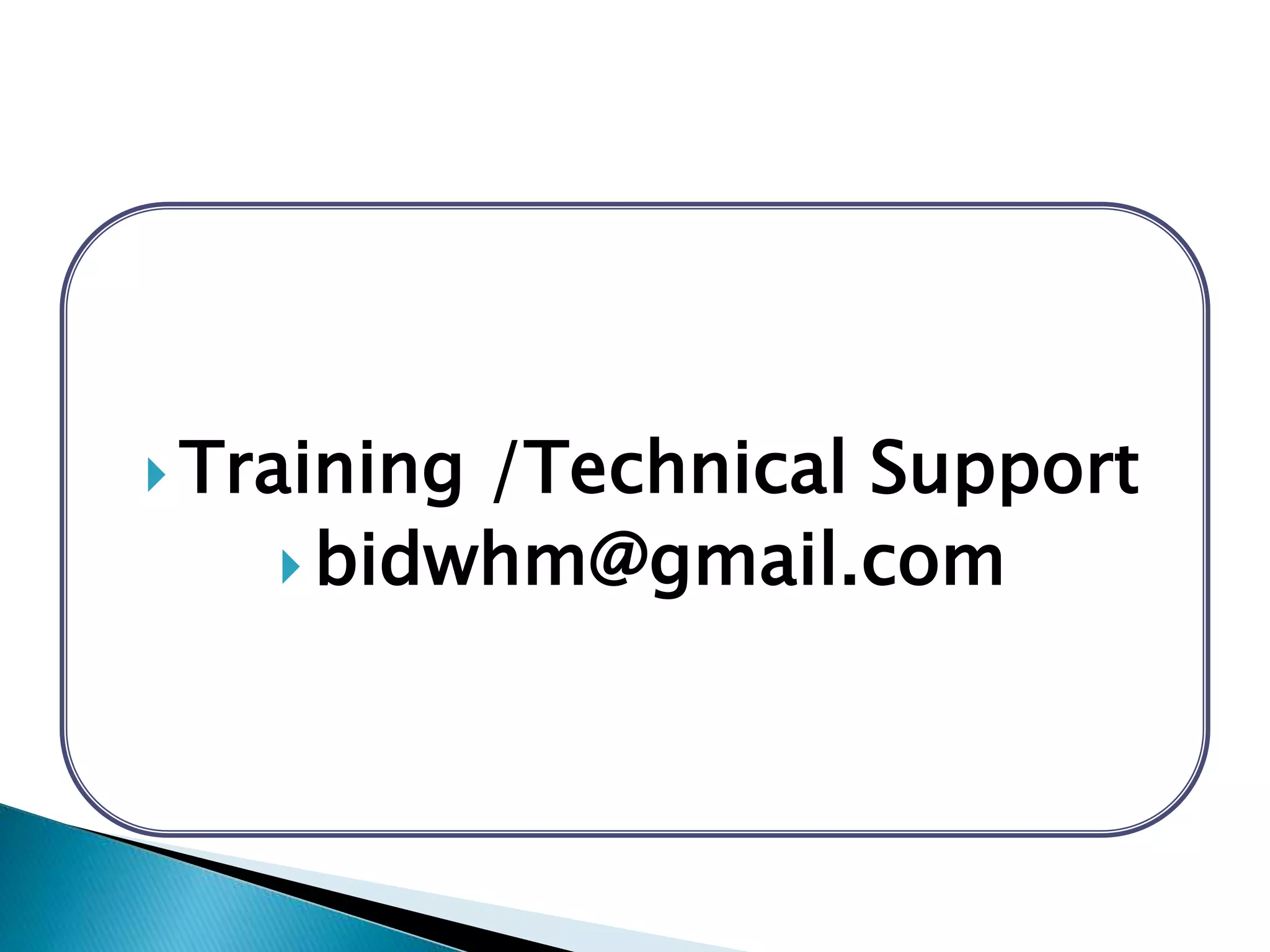 Training /Technical Support
bidwhm@gmail.com